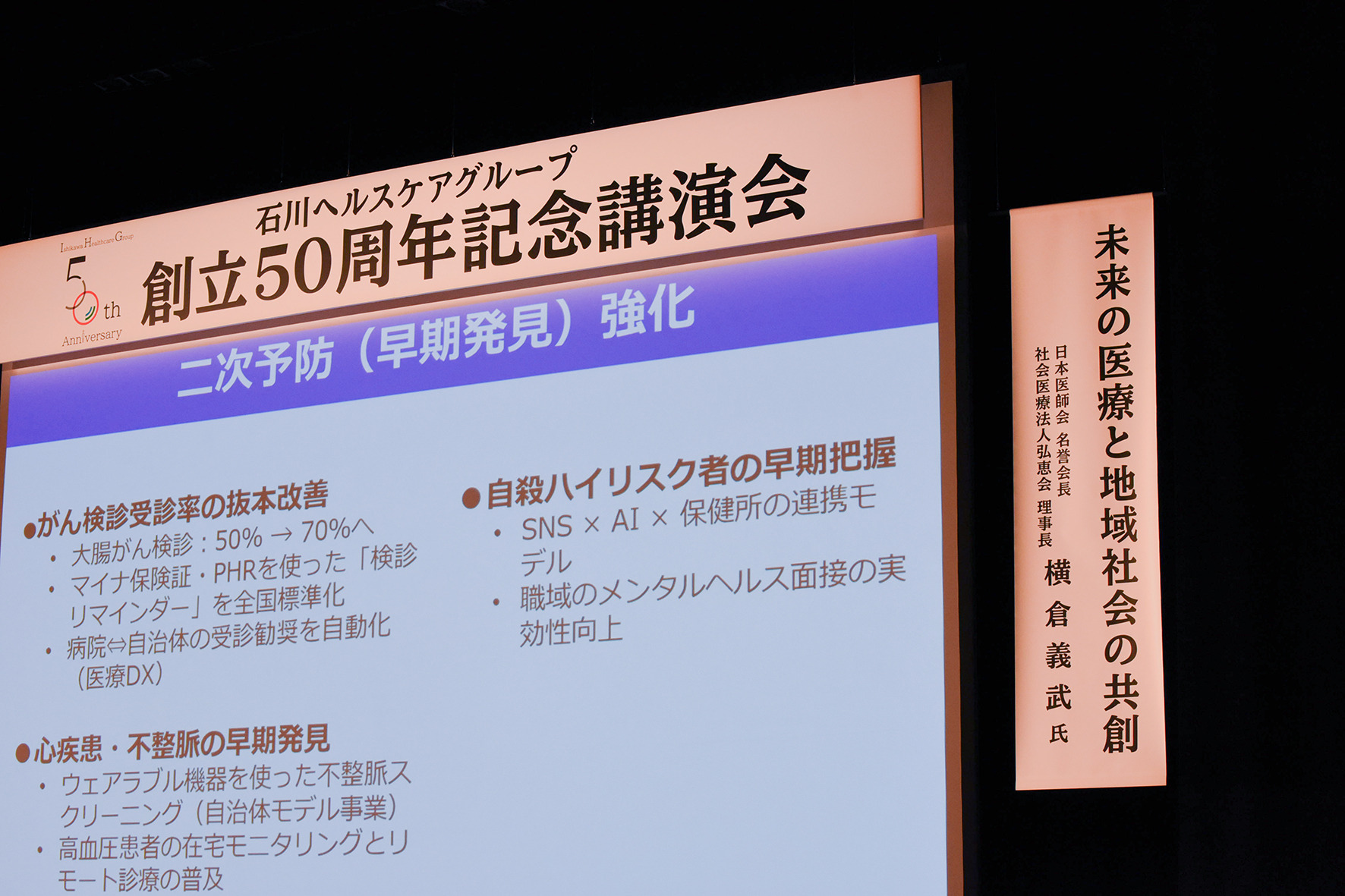 Ishikawa Healthcare Group
50th Anniversary

石川ヘルスケアグループ
創立50周年記念講演会

二次予防（早期発見）強化

●がん検診受診率の抜本改善
• 大腸がん検診：50% → 70%へ
• マイナ保険証・PHRを使った「検診リマインダー」を全国標準化
• 病院⇔自治体の受診勧奨を自動化（医療DX）

●心疾患・不整脈の早期発見
• ウェアラブル機器を使った不整脈スクリーニング（自治体モデル事業）
• 高血圧患者の在宅モニタリングとリモート診療の普及

●自殺ハイリスク者の早期把握
• SNS × AI × 保健所の連携モデル
• 職域のメンタルヘルス面接の実効性向上

未来の医療と地域社会の共創

日本医師会 名誉会長
社会医療法人弘恵会 理事長
横倉義武 氏